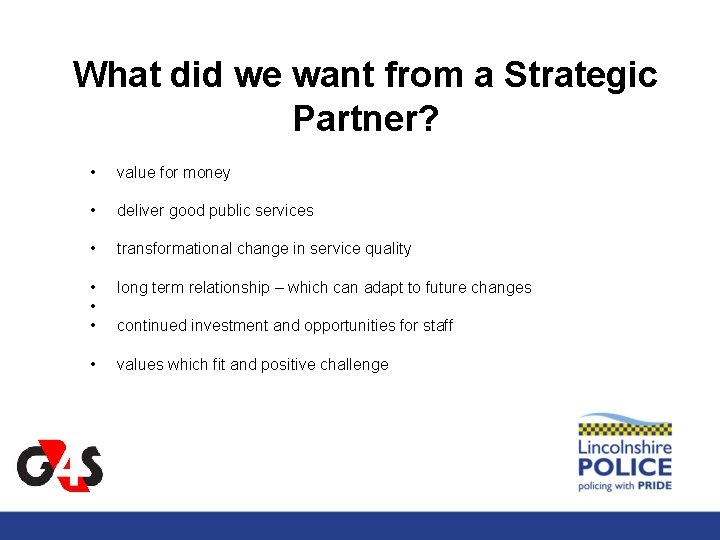 What did we want from a Strategic Partner?

• value for money

• deliver good public services

• transformational change in service quality

• long term relationship – which can adapt to future changes
•
• continued investment and opportunities for staff

• values which fit and positive challenge

G4S

Lincolnshire
POLICE
policing with PRIDE